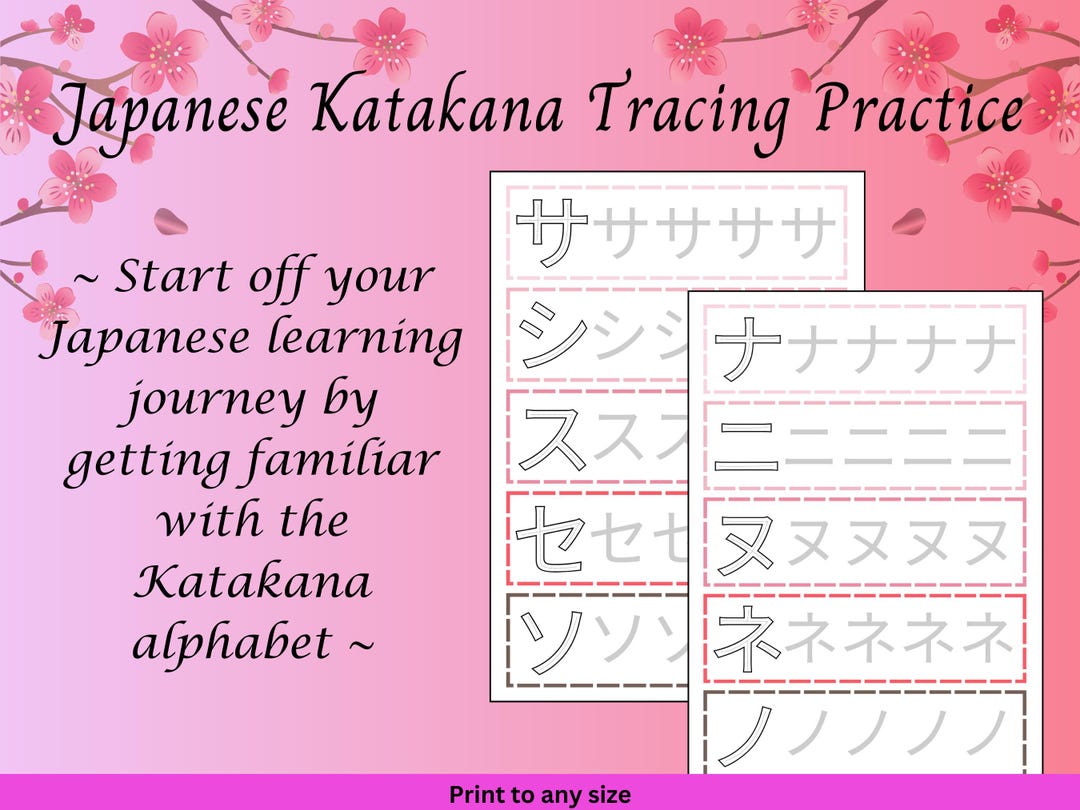 Japanese Katakana Tracing Practice

~ Start off your Japanese learning journey by getting familiar with the Katakana alphabet ~

サササササ
シシシ
ススス
セセセ
ソソソ

ナナナナナ
ニニニニニ
ヌヌヌヌヌ
ネネネネネ
ノノノノノ

Print to any size